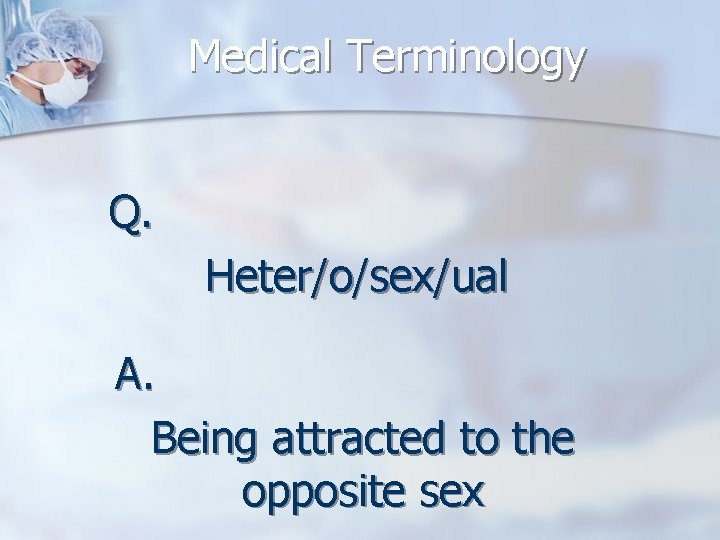 Medical Terminology

Q.

Heter/o/sex/ual

A.

Being attracted to the opposite sex